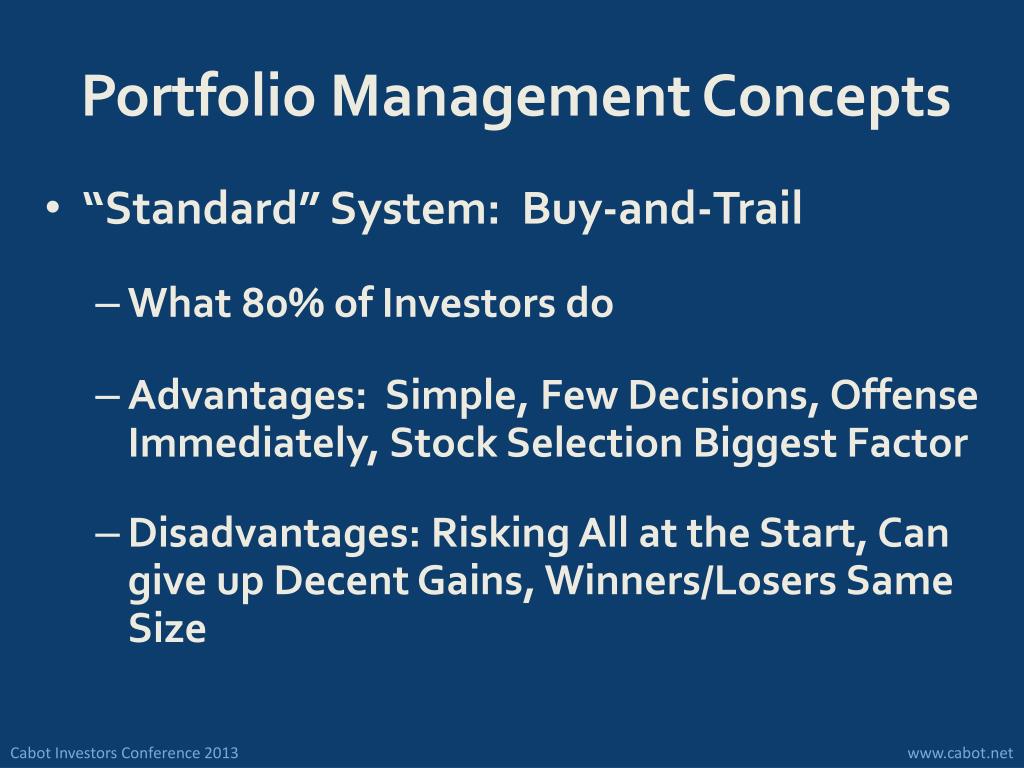 Portfolio Management Concepts

• “Standard” System: Buy-and-Trail

– What 80% of Investors do

– Advantages: Simple, Few Decisions, Offense Immediately, Stock Selection Biggest Factor

– Disadvantages: Risking All at the Start, Can give up Decent Gains, Winners/Losers Same Size

Cabot Investors Conference 2013

www.cabot.net